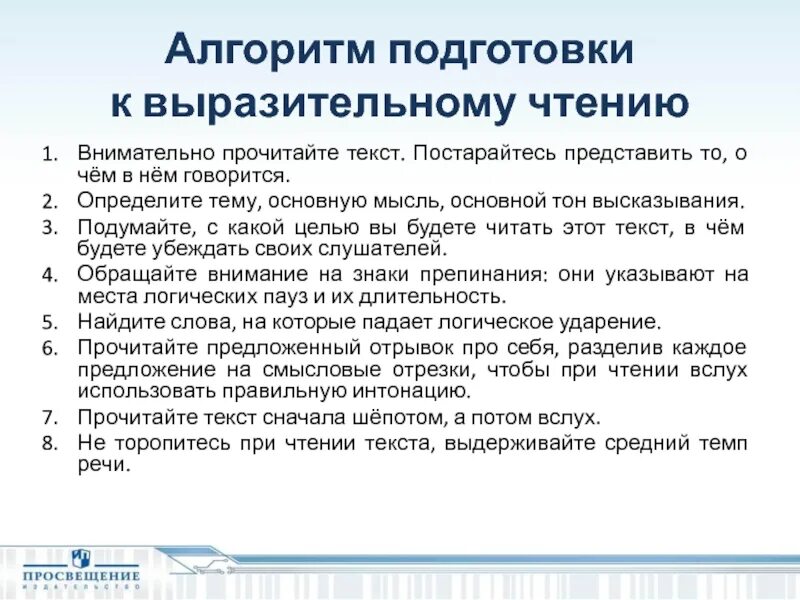 Алгоритм подготовки к выразительному чтению

1. Внимательно прочитайте текст. Постарайтесь представить то, о чём в нём говорится.
2. Определите тему, основную мысль, основной тон высказывания.
3. Подумайте, с какой целью вы будете читать этот текст, в чём будете убеждать своих слушателей.
4. Обращайте внимание на знаки препинания: они указывают на места логических пауз и их длительность.
5. Найдите слова, на которые падает логическое ударение.
6. Прочитайте предложенный отрывок про себя, разделив каждое предложение на смысловые отрезки, чтобы при чтении вслух использовать правильную интонацию.
7. Прочитайте текст сначала шёпотом, а потом вслух.
8. Не торопитесь при чтении текста, выдерживайте средний темп речи.

ПРОСВЕЩЕНИЕ
ИЗДАТЕЛЬСТВО